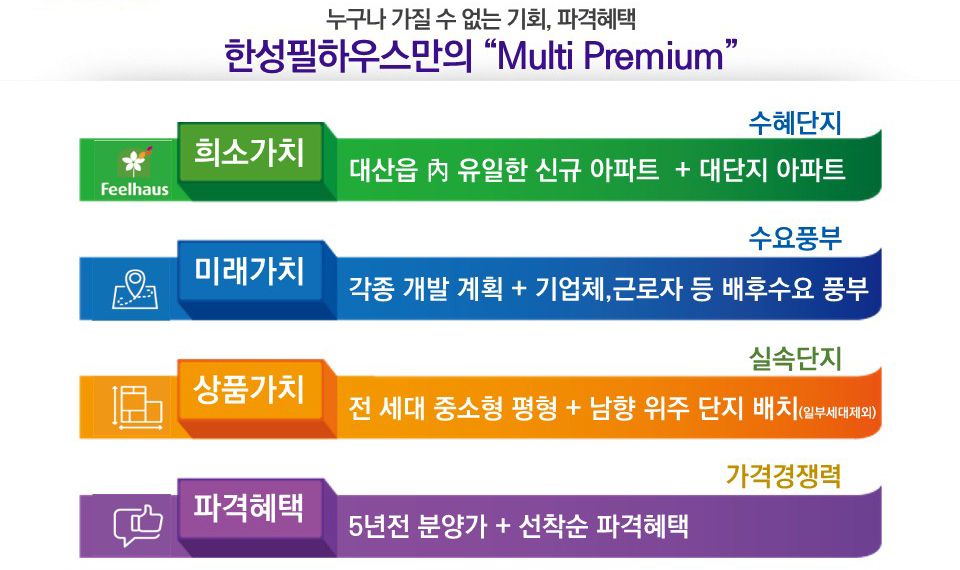 누구나 가질 수 없는 기회, 파격혜택
한성필하우스만의 “Multi Premium”

수혜단지
Feelhaus
희소가치
대산읍 內 유일한 신규 아파트 + 대단지 아파트

수요풍부
미래가치
각종 개발 계획 + 기업체,근로자 등 배후수요 풍부

실속단지
상품가치
전 세대 중소형 평형 + 남향 위주 단지 배치(일부세대제외)

가격경쟁력
파격혜택
5년전 분양가 + 선착순 파격혜택